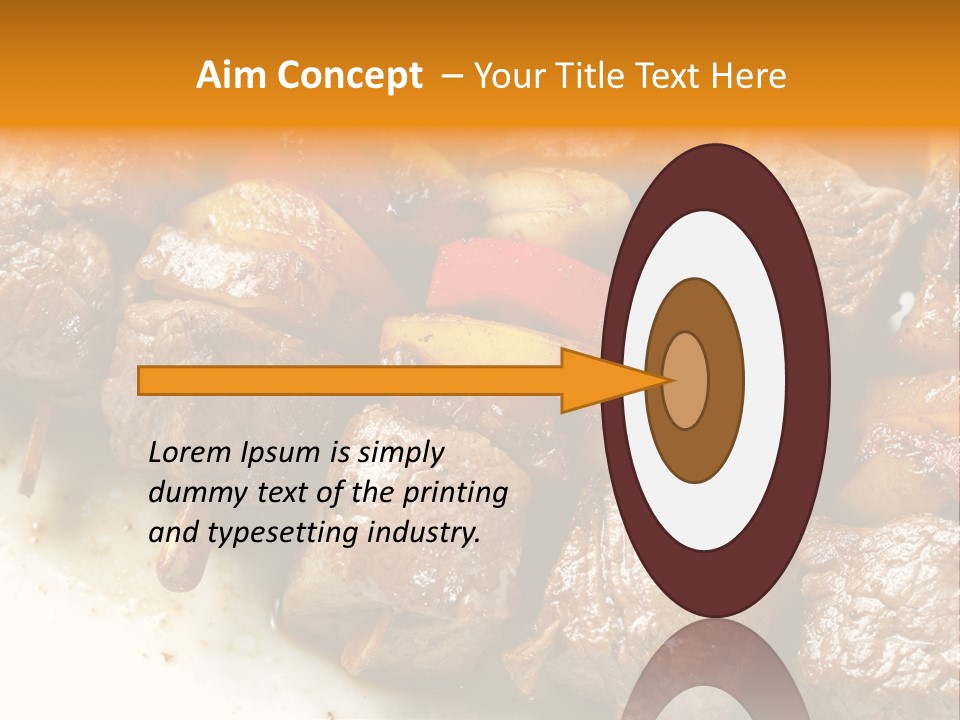 Aim Concept – Your Title Text Here

Lorem Ipsum is simply dummy text of the printing and typesetting industry.